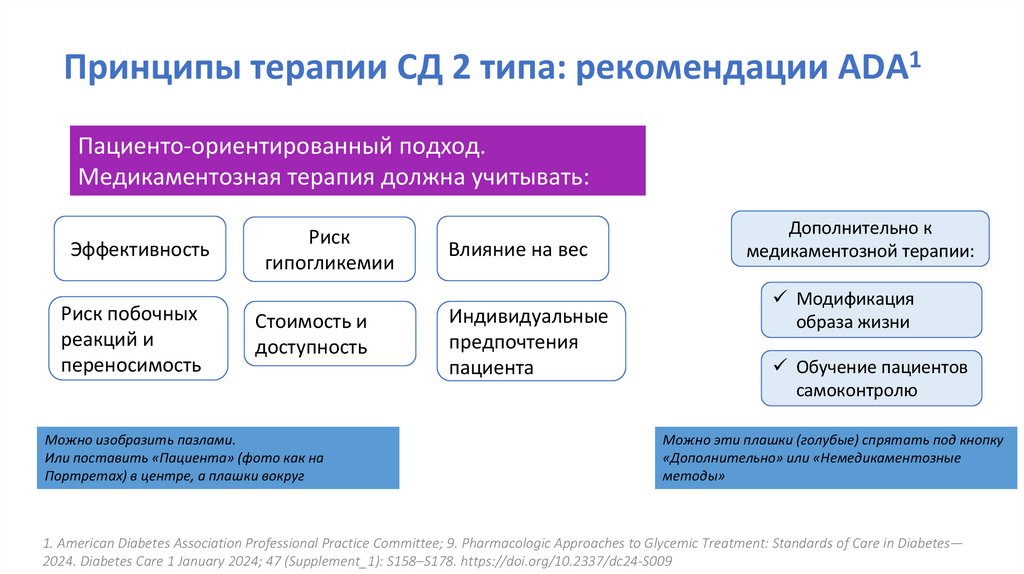 Принципы терапии СД 2 типа: рекомендации ADA$^1$

Пациенто-ориентированный подход.
Медикаментозная терапия должна учитывать:

Эффективность

Риск гипогликемии

Влияние на вес

Риск побочных реакций и переносимость

Стоимость и доступность

Индивидуальные предпочтения пациента

Дополнительно к медикаментозной терапии:

✓ Модификация образа жизни

✓ Обучение пациентов самоконтролю

Можно изобразить пазлами.
Или поставить «Пациента» (фото как на Портретах) в центре, а плашки вокруг

Можно эти плашки (голубые) спрятать под кнопку «Дополнительно» или «Немедикаментозные методы»

1. American Diabetes Association Professional Practice Committee; 9. Pharmacologic Approaches to Glycemic Treatment: Standards of Care in Diabetes—2024. Diabetes Care 1 January 2024; 47 (Supplement_1): S158–S178. https://doi.org/10.2337/dc24-S009